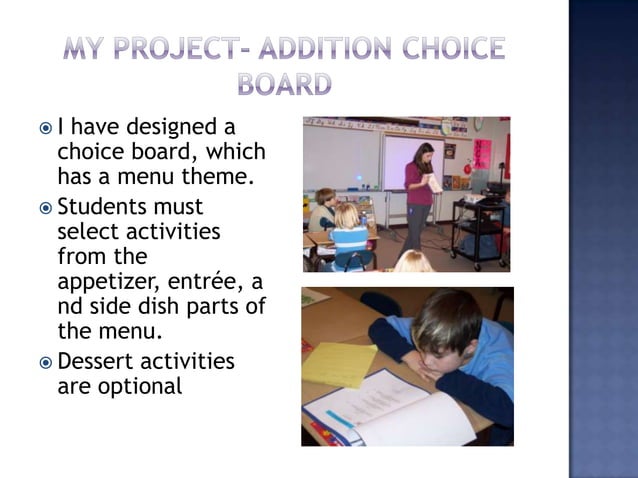 MY PROJECT- ADDITION CHOICE BOARD

I have designed a choice board, which has a menu theme.

Students must select activities from the appetizer, entrée, a nd side dish parts of the menu.

Dessert activities are optional